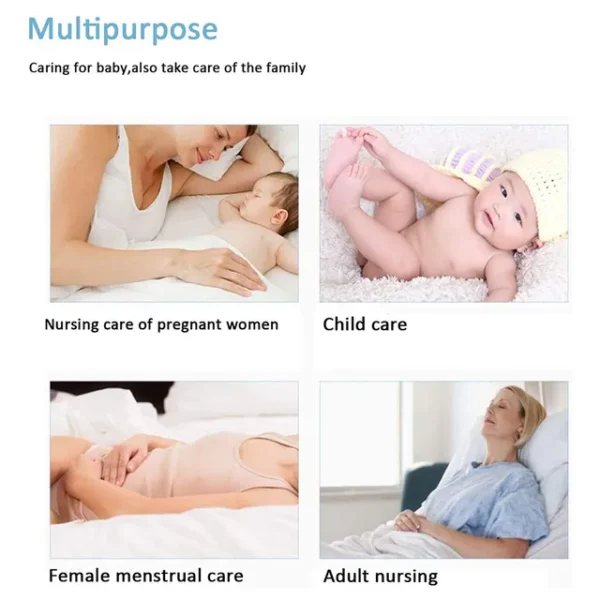 Multipurpose

Caring for baby,also take care of the family

Nursing care of pregnant women

Child care

Female menstrual care

Adult nursing